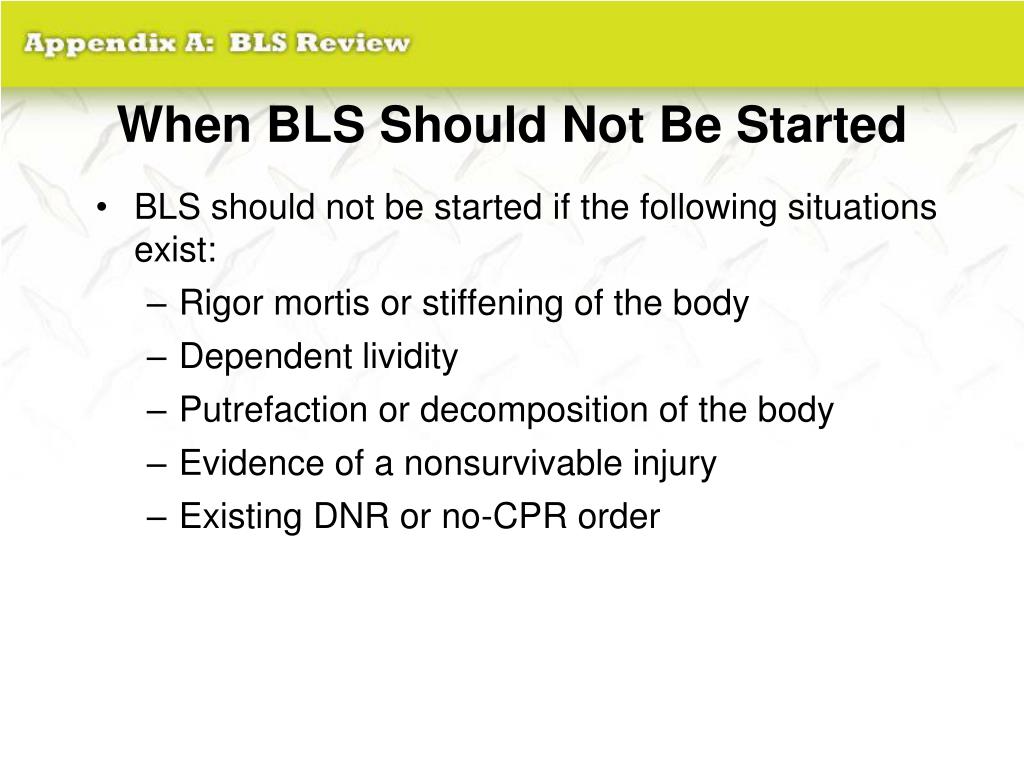 Appendix A: BLS Review

When BLS Should Not Be Started

• BLS should not be started if the following situations exist:
– Rigor mortis or stiffening of the body
– Dependent lividity
– Putrefaction or decomposition of the body
– Evidence of a nonsurvivable injury
– Existing DNR or no-CPR order